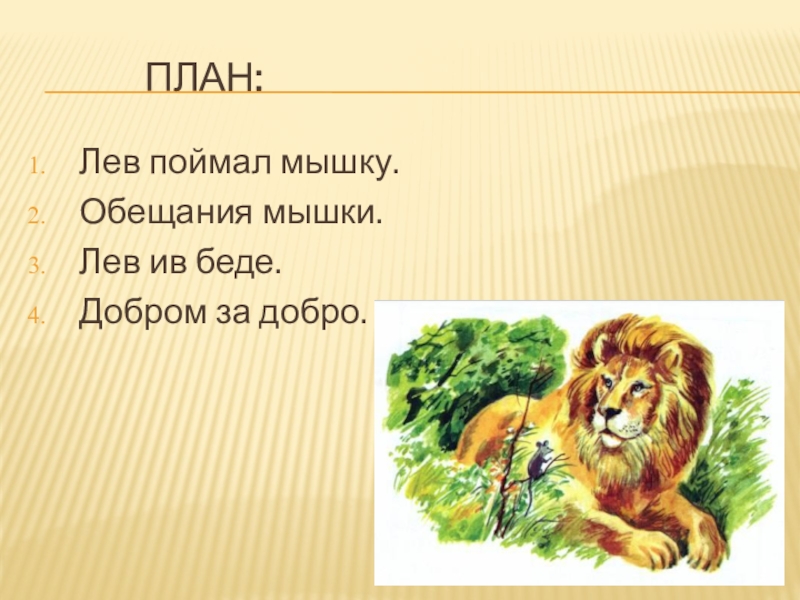 ПЛАН:

1. Лев поймал мышку.
2. Обещания мышки.
3. Лев ив беде.
4. Добром за добро.